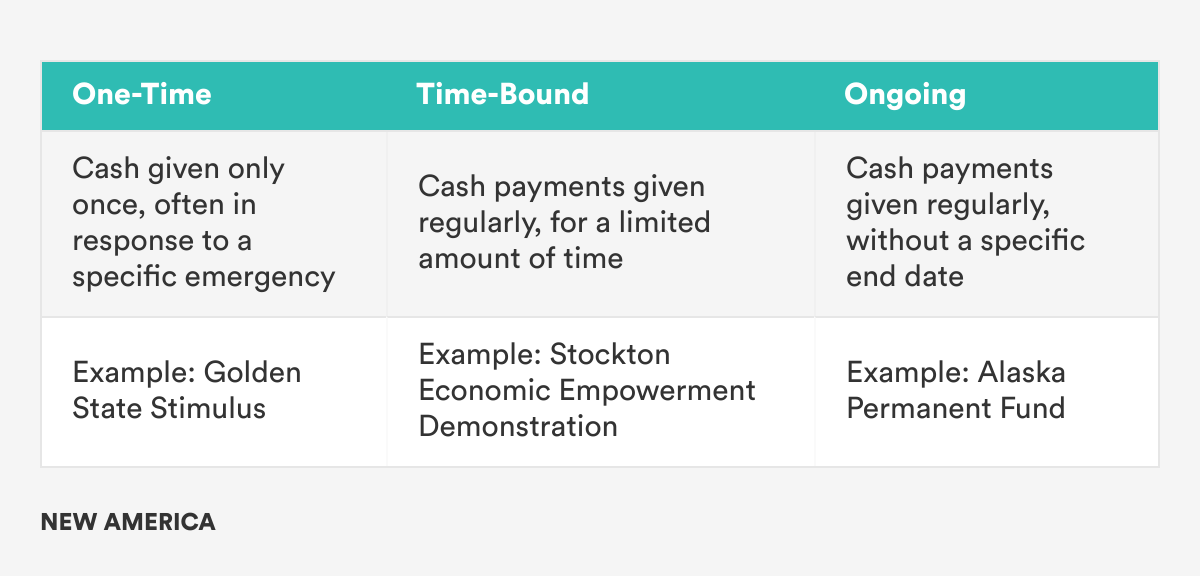 | One-Time | Time-Bound | Ongoing |
|---|---|---|
| Cash given only once, often in response to a specific emergency | Cash payments given regularly, for a limited amount of time | Cash payments given regularly, without a specific end date |
| Example: Golden State Stimulus | Example: Stockton Economic Empowerment Demonstration | Example: Alaska Permanent Fund |

NEW AMERICA